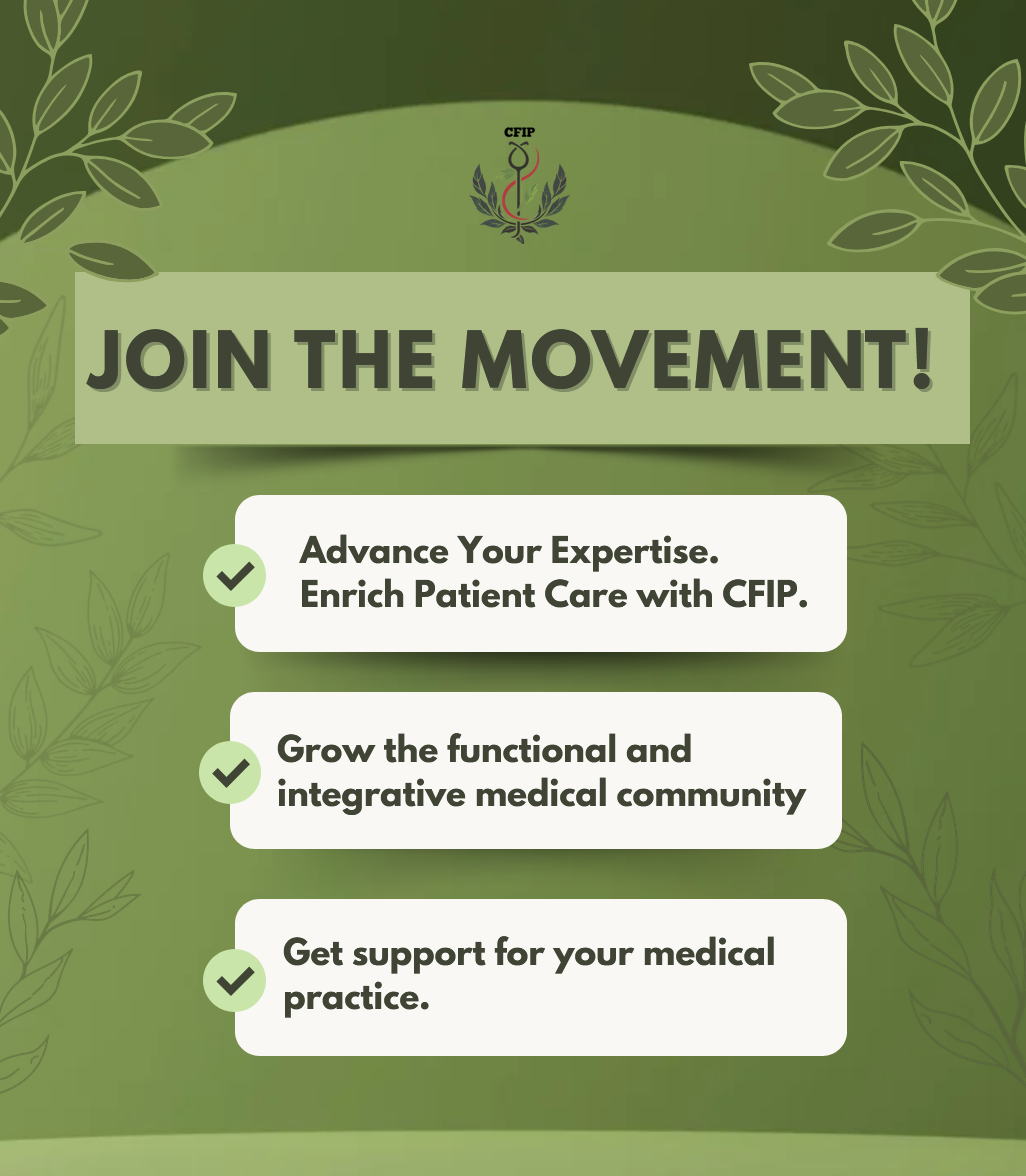 CFIP

JOIN THE MOVEMENT!

Advance Your Expertise. Enrich Patient Care with CFIP.

Grow the functional and integrative medical community

Get support for your medical practice.